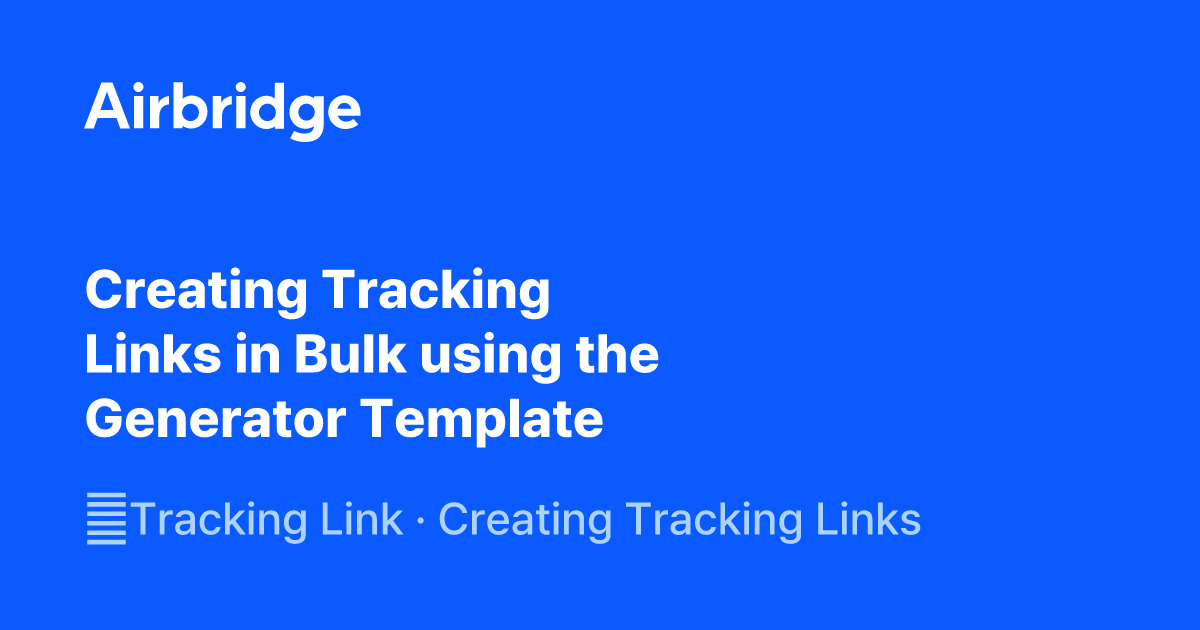 Airbridge

Creating Tracking Links in Bulk using the Generator Template

Tracking Link · Creating Tracking Links